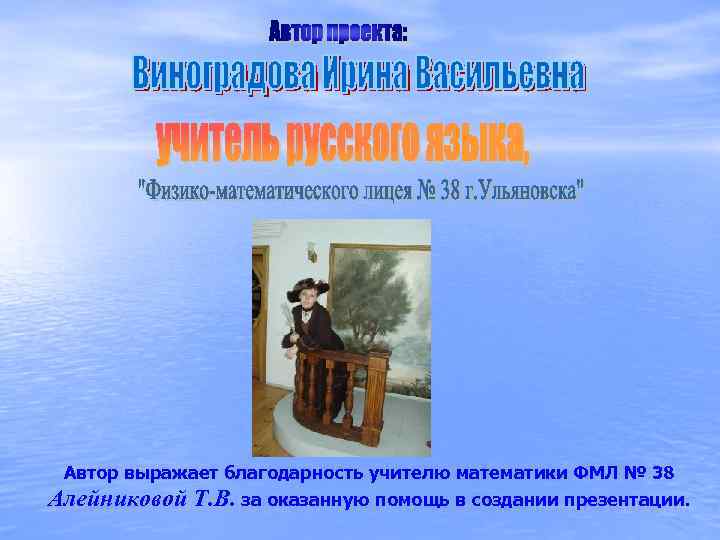 Автор проекта:

Виноградова Ирина Васильевна

учитель русского языка,

"Физико-математического лицея № 38 г.Ульяновска"

Автор выражает благодарность учителю математики ФМЛ № 38 Алейниковой Т.В. за оказанную помощь в создании презентации.